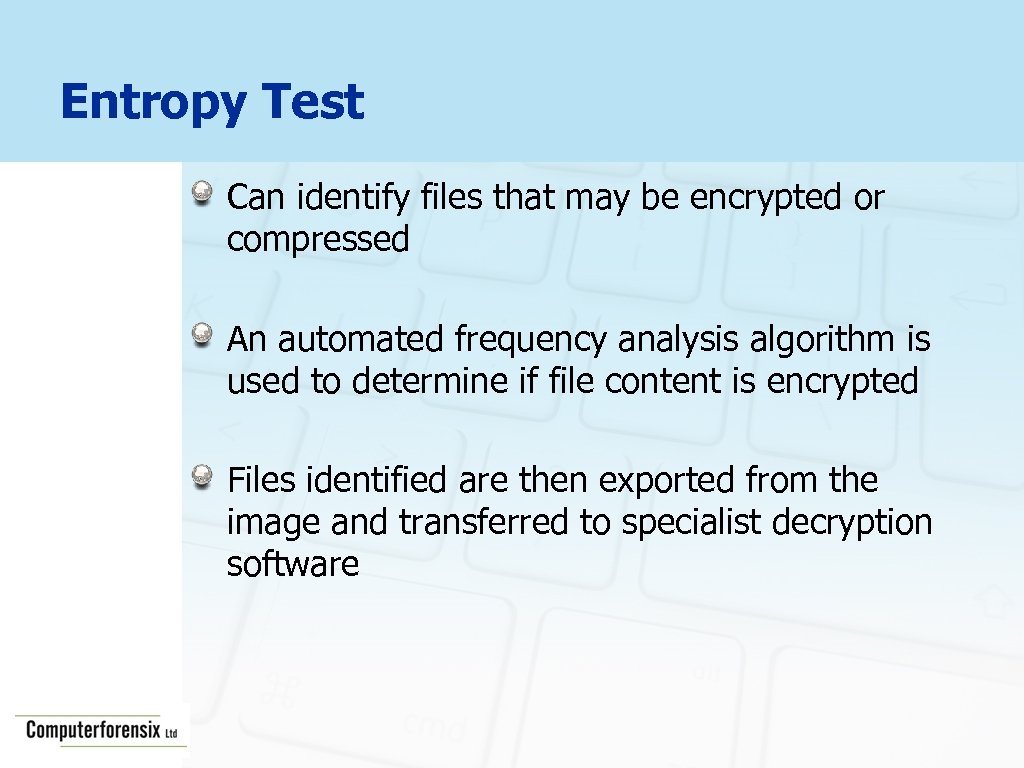 Entropy Test

Can identify files that may be encrypted or compressed

An automated frequency analysis algorithm is used to determine if file content is encrypted

Files identified are then exported from the image and transferred to specialist decryption software

Computerforensix Ltd